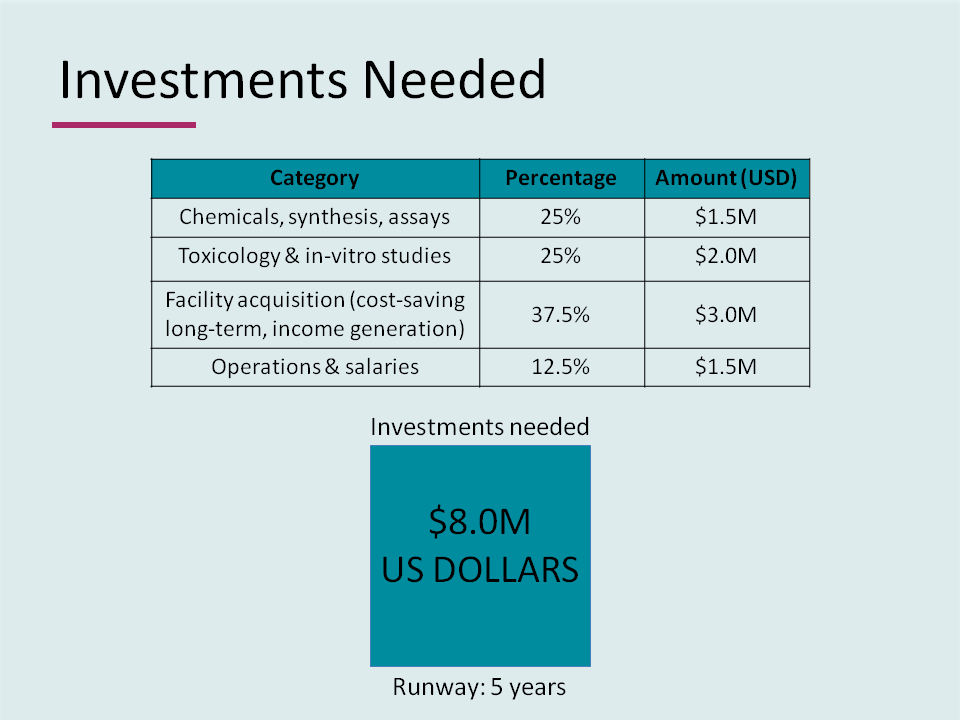 Investments Needed

| Category | Percentage | Amount (USD) |
|---|---|---|
| Chemicals, synthesis, assays | 25% | \$1.5M |
| Toxicology & in-vitro studies | 25% | \$2.0M |
| Facility acquisition (cost-saving long-term, income generation) | 37.5% | \$3.0M |
| Operations & salaries | 12.5% | \$1.5M |

Investments needed

\$8.0M
US DOLLARS

Runway: 5 years